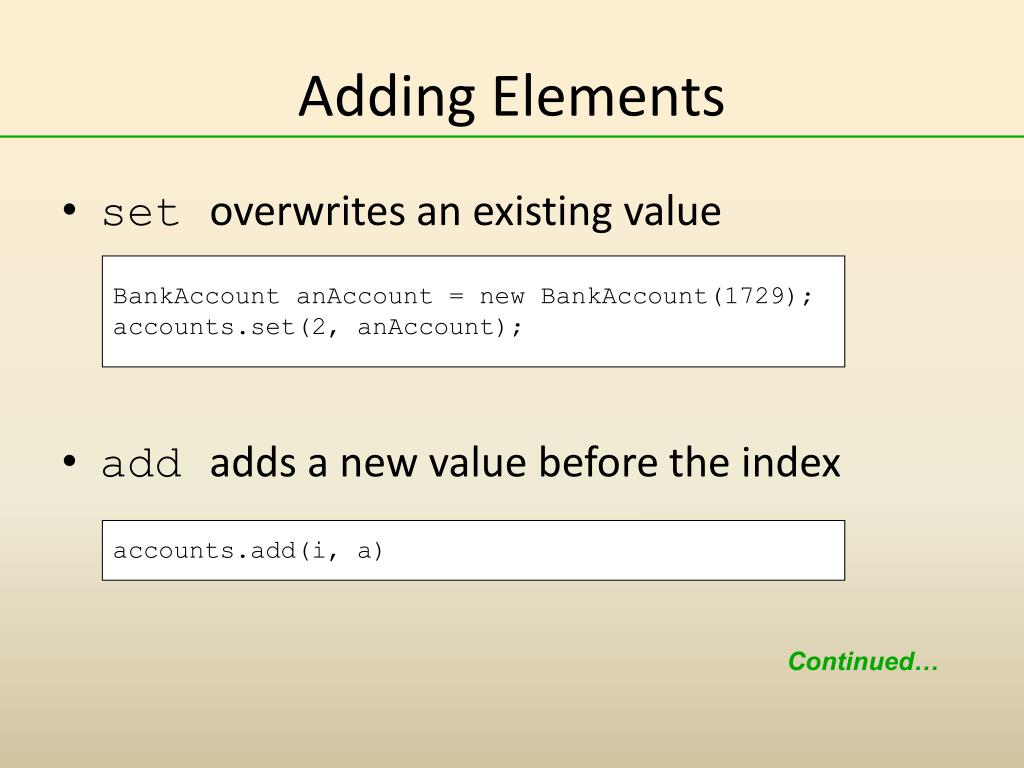 Adding Elements

• set overwrites an existing value

BankAccount anAccount = new BankAccount(1729);
accounts.set(2, anAccount);

• add adds a new value before the index

accounts.add(i, a)

Continued…